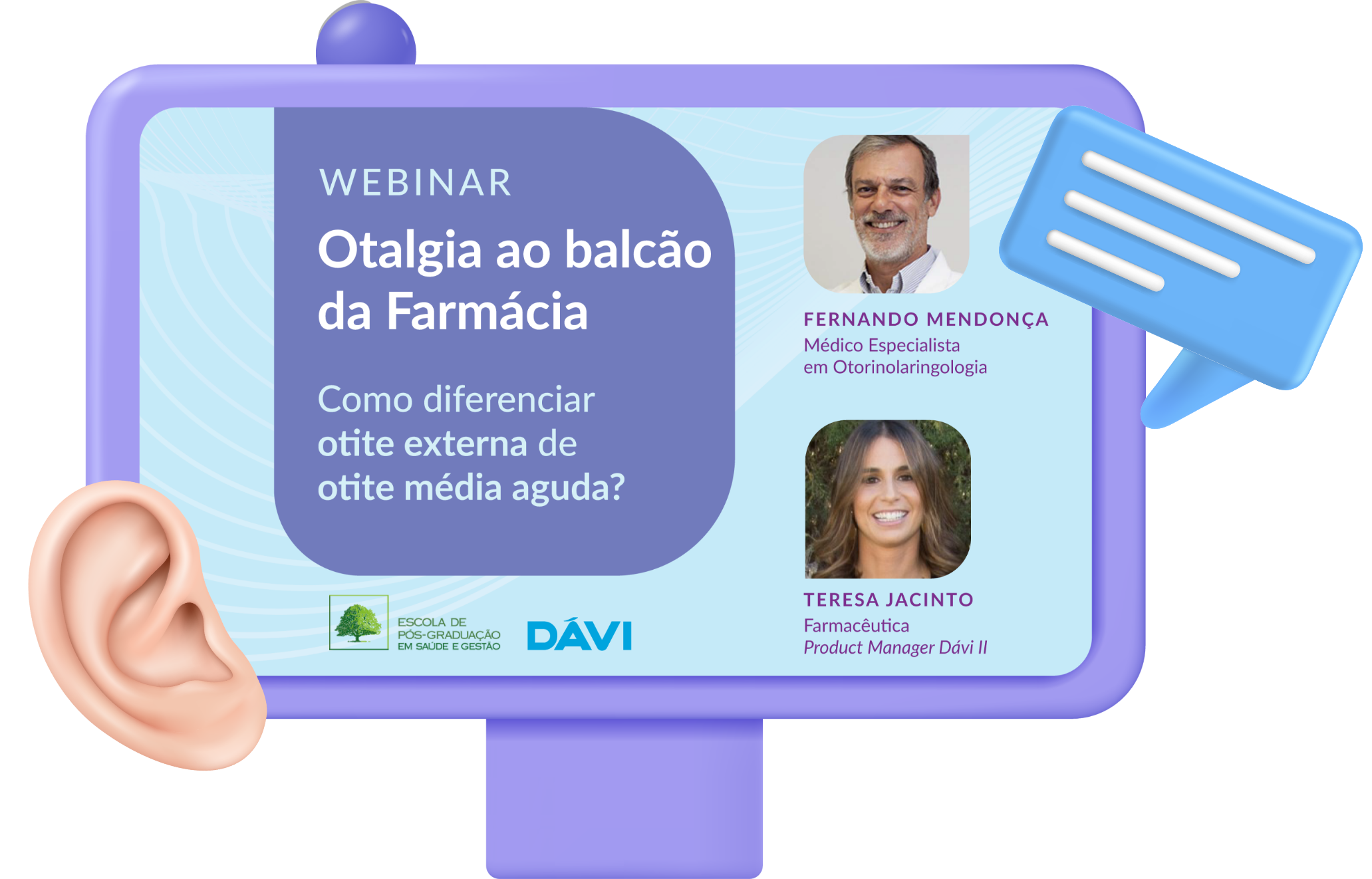 WEBINAR

Otalgia ao balcão da Farmácia

Como diferenciar otite externa de otite média aguda?

ESCOLA DE PÓS-GRADUAÇÃO EM SAÚDE E GESTÃO

DÁVI

FERNANDO MENDONÇA
Médico Especialista em Otorinolaringologia

TERESA JACINTO
Farmacêutica
Product Manager Dávi II